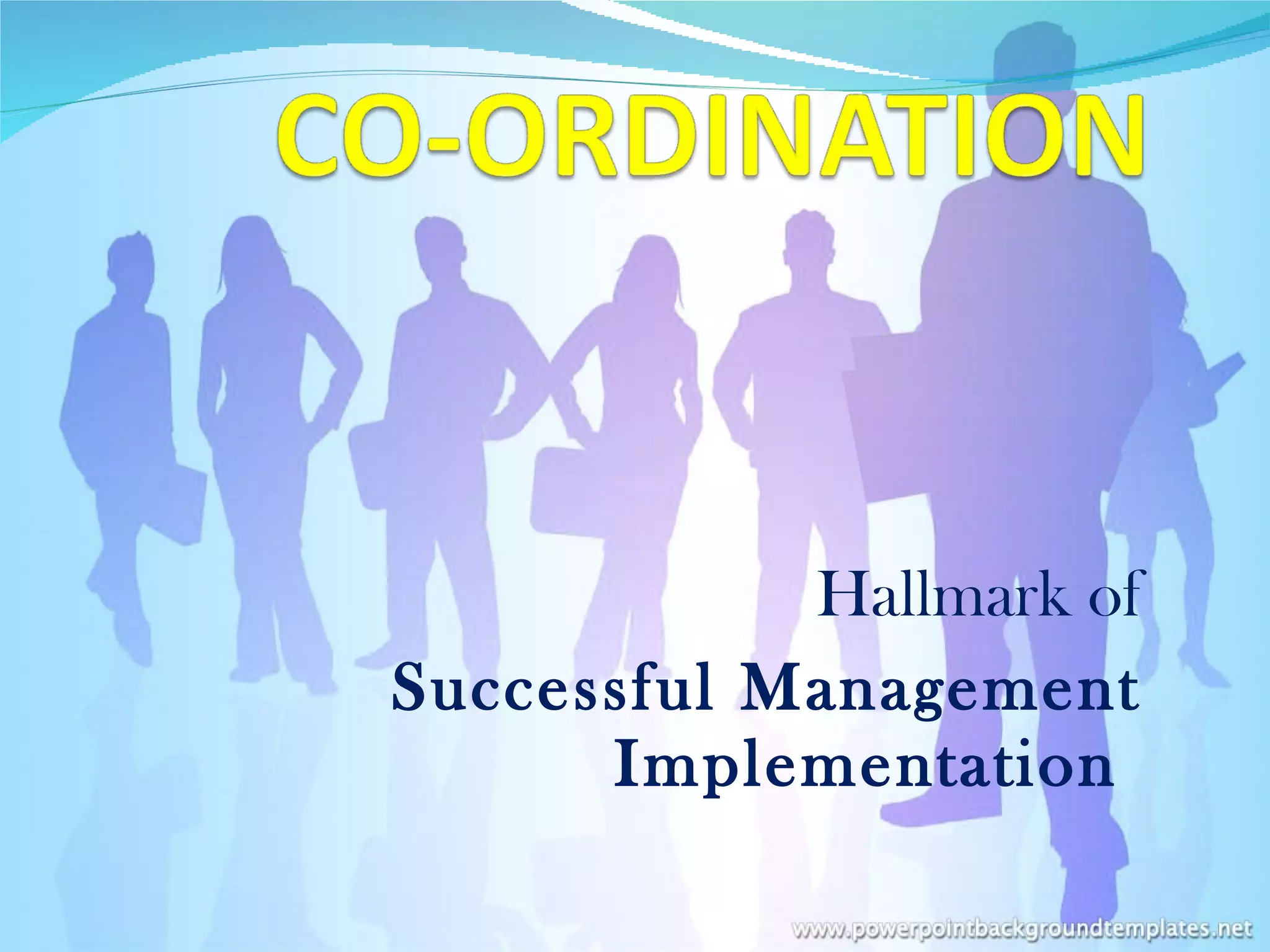 CO-ORDINATION

Hallmark of

Successful Management Implementation

www.powerpointbackgroundtemplates.net